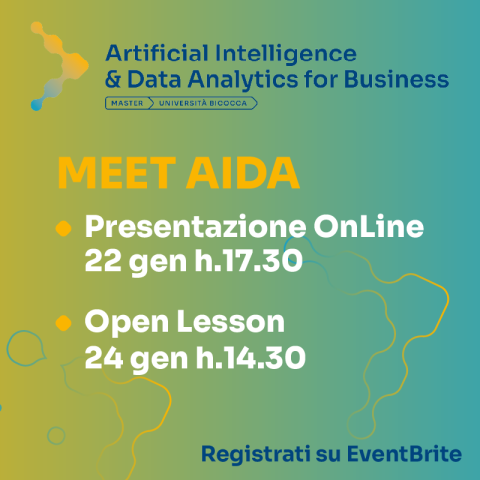 Artificial Intelligence
& Data Analytics for Business

MASTER UNIVERSITÀ BICOCCA

MEET AIDA

Presentazione OnLine
22 gen h.17.30

Open Lesson
24 gen h.14.30

Registrati su EventBrite